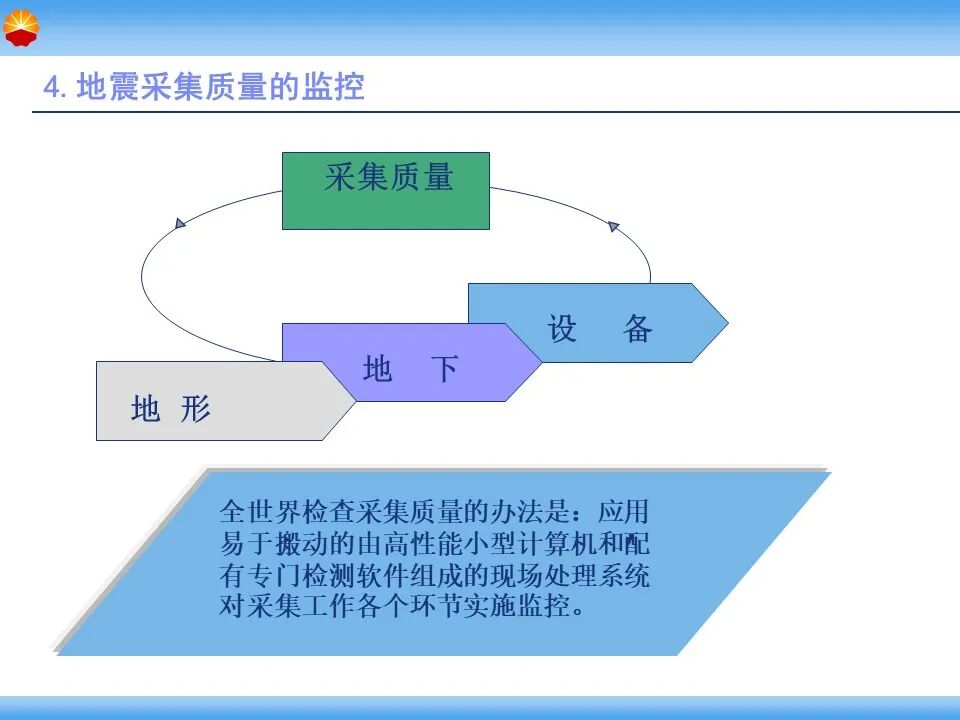 4. 地震采集质量的监控

采集质量

设　备

地　下

地 形

全世界检查采集质量的办法是：应用易于搬动的由高性能小型计算机和配有专门检测软件组成的现场处理系统对采集工作各个环节实施监控。